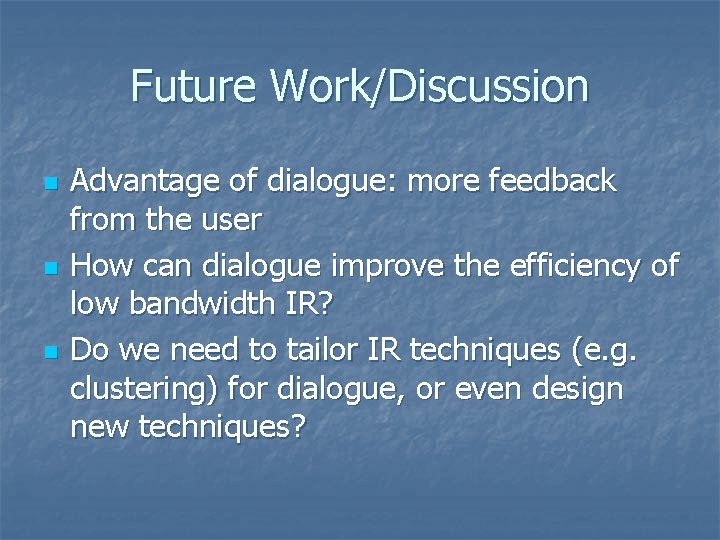 Future Work/Discussion

- Advantage of dialogue: more feedback from the user
- How can dialogue improve the efficiency of low bandwidth IR?
- Do we need to tailor IR techniques (e.g. clustering) for dialogue, or even design new techniques?